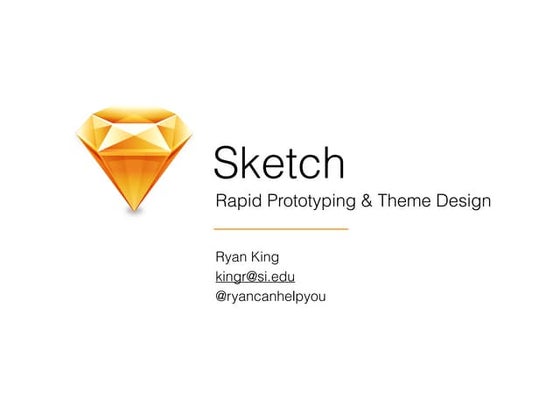 Sketch
Rapid Prototyping & Theme Design

Ryan King
kingr@si.edu
@ryancanhelpyou